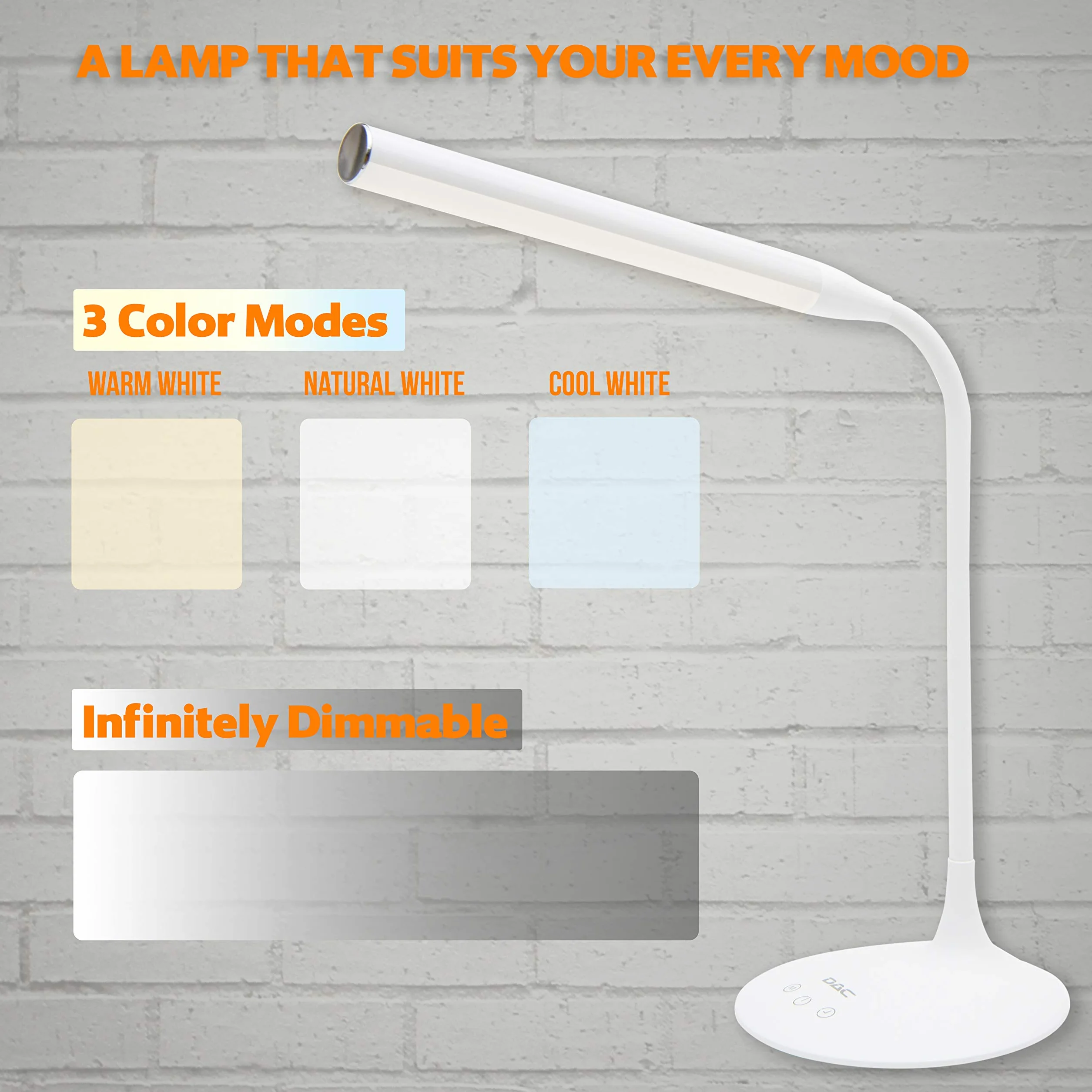 A LAMP THAT SUITS YOUR EVERY MOOD

3 Color Modes

WARM WHITE

NATURAL WHITE

COOL WHITE

Infinitely Dimmable

DAC